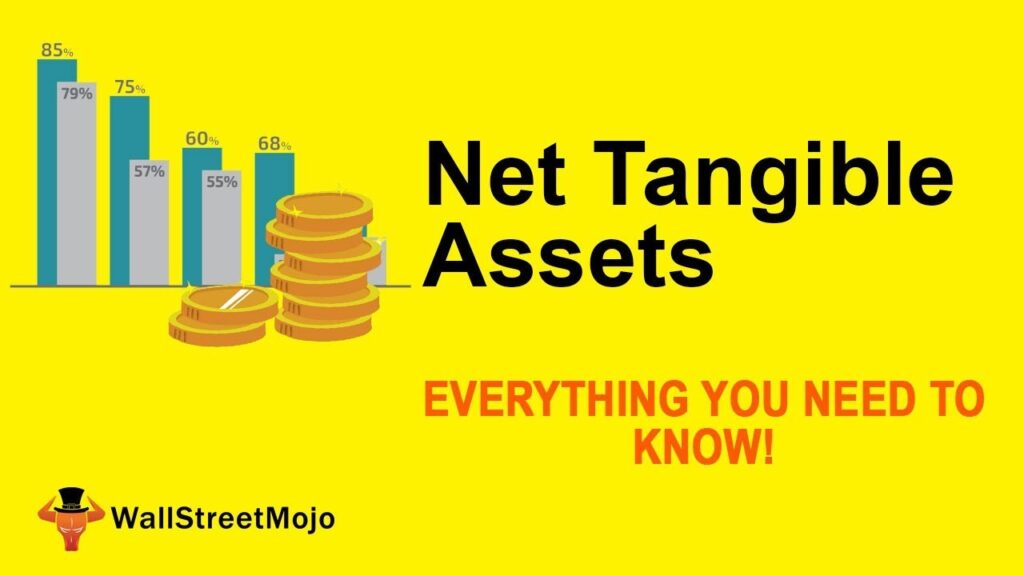 85%
79%
75%
57%
60%
55%
68%

Net Tangible Assets

EVERYTHING YOU NEED TO KNOW!

WallStreetMojo